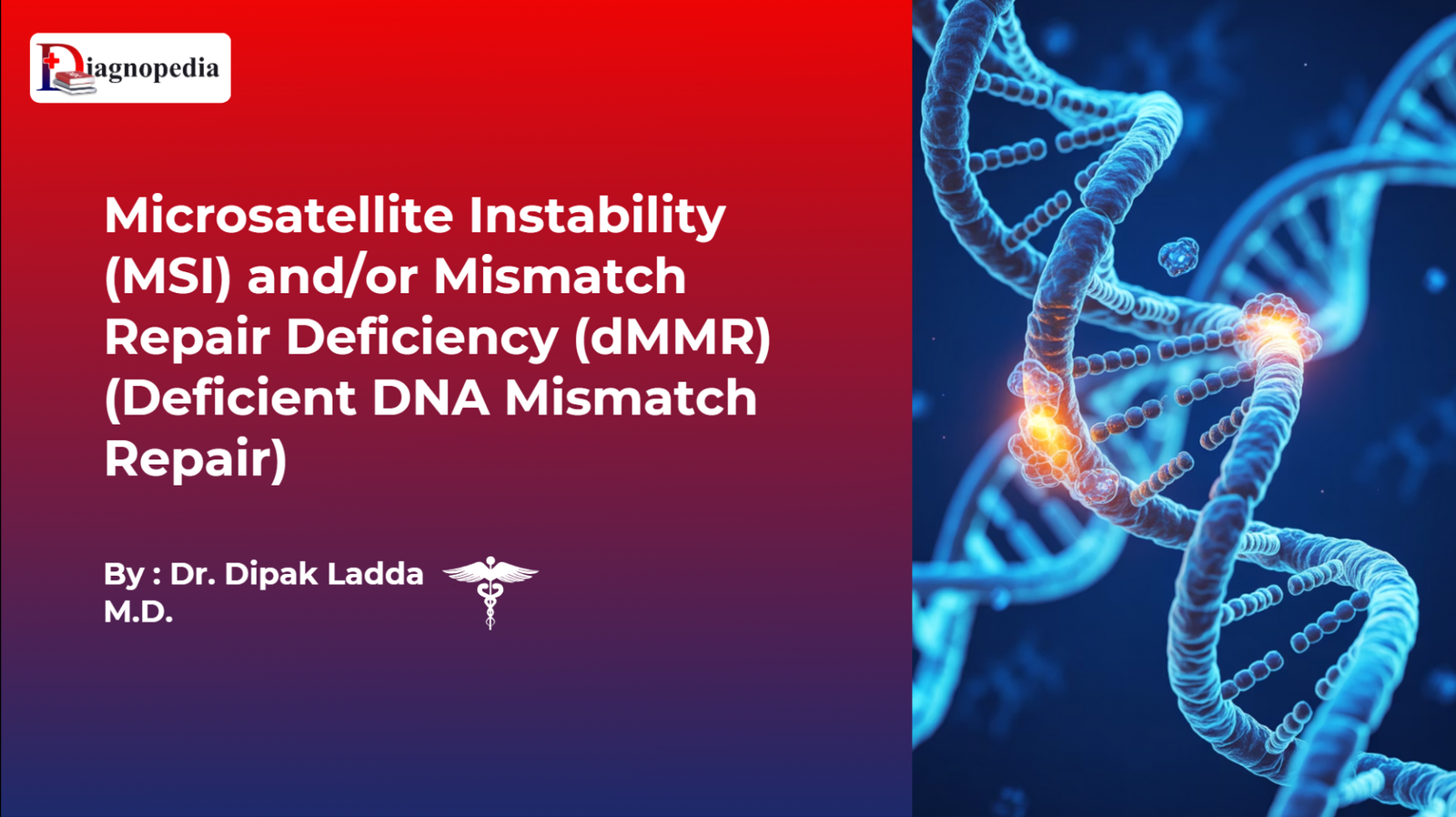 Diagnopedia

Microsatellite Instability (MSI) and/or Mismatch Repair Deficiency (dMMR) (Deficient DNA Mismatch Repair)

By : Dr. Dipak Ladda M.D.